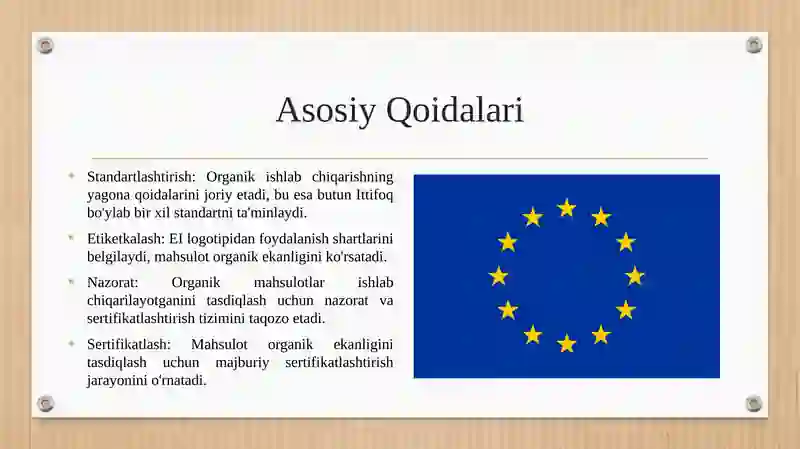 Asosiy Qoidalari

Standartlashtirish: Organik ishlab chiqarishning yagona qoidalarini joriy etadi, bu esa butun Ittifoq bo'ylab bir xil standartni ta'minlaydi.

Etiketkalash: EI logotipidan foydalanish shartlarini belgilaydi, mahsulot organik ekanligini ko'rsatadi.

Nazorat: Organik mahsulotlar ishlab chiqarilayotganini tasdiqlash uchun nazorat va sertifikatlashtirish tizimini taqozo etadi.

Sertifikatlash: Mahsulot organik ekanligini tasdiqlash uchun majburiy sertifikatlashtirish jarayonini o'rnatadi.